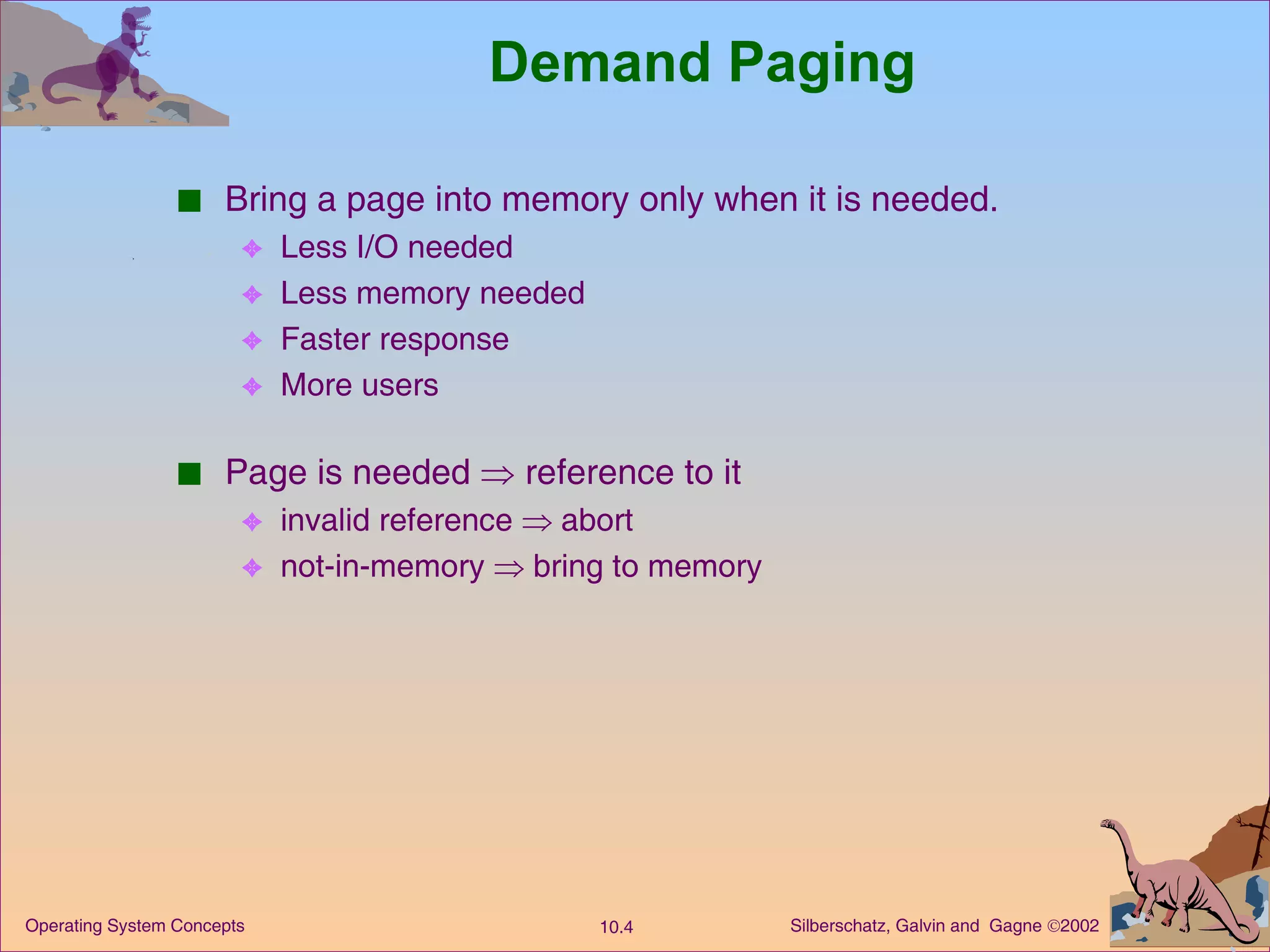 Demand Paging

■ Bring a page into memory only when it is needed.
  ✦ Less I/O needed
  ✦ Less memory needed
  ✦ Faster response
  ✦ More users

■ Page is needed $\Rightarrow$ reference to it
  ✦ invalid reference $\Rightarrow$ abort
  ✦ not-in-memory $\Rightarrow$ bring to memory

Operating System Concepts
10.4
Silberschatz, Galvin and Gagne ©2002